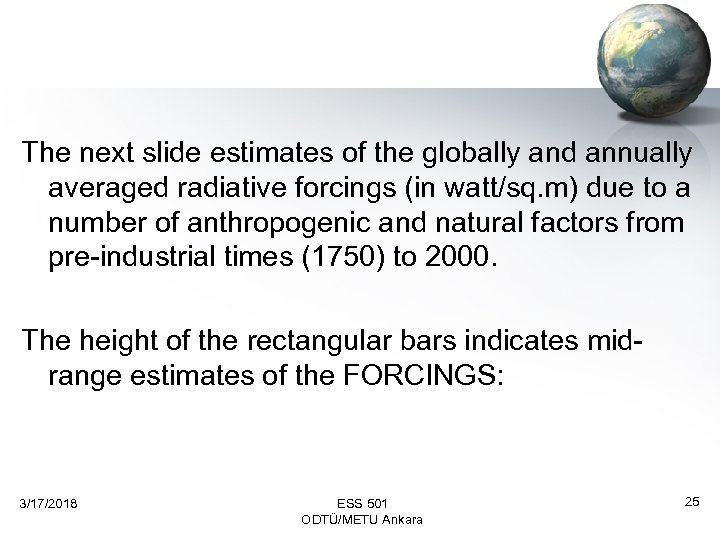 The next slide estimates of the globally and annually averaged radiative forcings (in watt/sq.m) due to a number of anthropogenic and natural factors from pre-industrial times (1750) to 2000.

The height of the rectangular bars indicates mid-range estimates of the FORCINGS:

3/17/2018

ESS 501
ODTÜ/METU Ankara

25